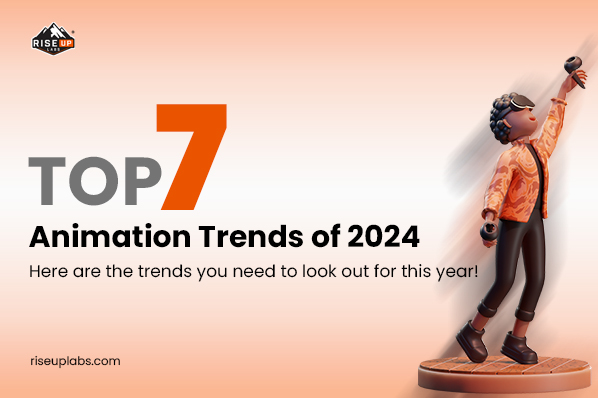 RISE UP LABS

TOP 7

Animation Trends of 2024

Here are the trends you need to look out for this year!

riseuplabs.com